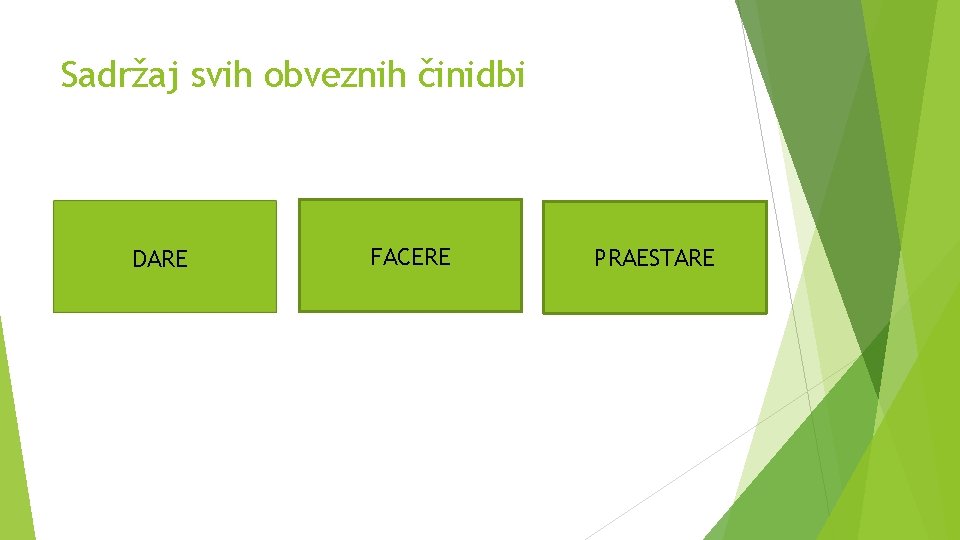 Sadržaj svih obveznih činidbi

DARE

FACERE

PRAESTARE